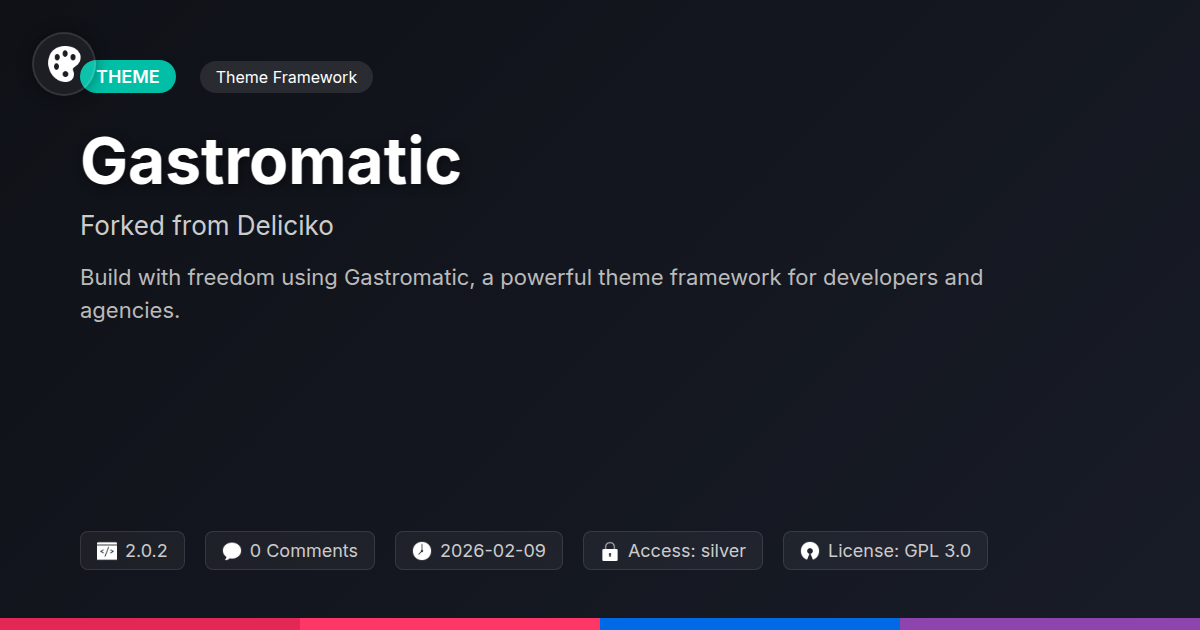 THEME

Theme Framework

Gastromatic

Forked from Deliciko

Build with freedom using Gastromatic, a powerful theme framework for developers and agencies.

2.0.2

0 Comments

2026-02-09

Access: silver

License: GPL 3.0